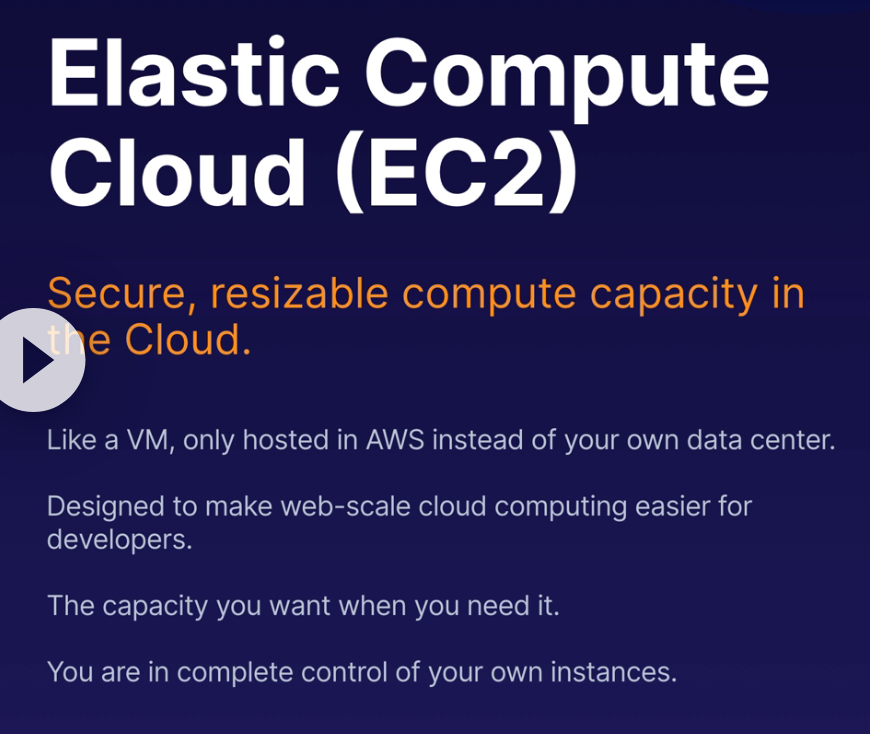 Elastic Compute Cloud (EC2)

Secure, resizable compute capacity in the Cloud.

Like a VM, only hosted in AWS instead of your own data center.

Designed to make web-scale cloud computing easier for developers.

The capacity you want when you need it.

You are in complete control of your own instances.